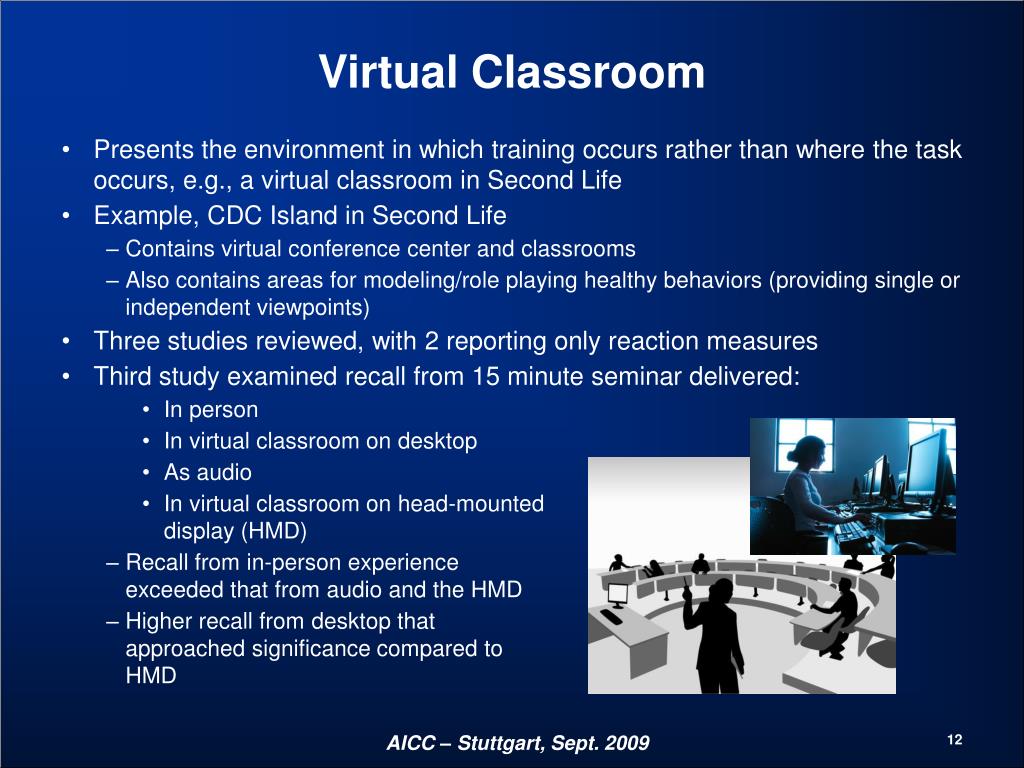 Virtual Classroom

• Presents the environment in which training occurs rather than where the task occurs, e.g., a virtual classroom in Second Life
• Example, CDC Island in Second Life
– Contains virtual conference center and classrooms
– Also contains areas for modeling/role playing healthy behaviors (providing single or independent viewpoints)
• Three studies reviewed, with 2 reporting only reaction measures
• Third study examined recall from 15 minute seminar delivered:
• In person
• In virtual classroom on desktop
• As audio
• In virtual classroom on head-mounted display (HMD)
– Recall from in-person experience exceeded that from audio and the HMD
– Higher recall from desktop that approached significance compared to HMD

AICC – Stuttgart, Sept. 2009

12